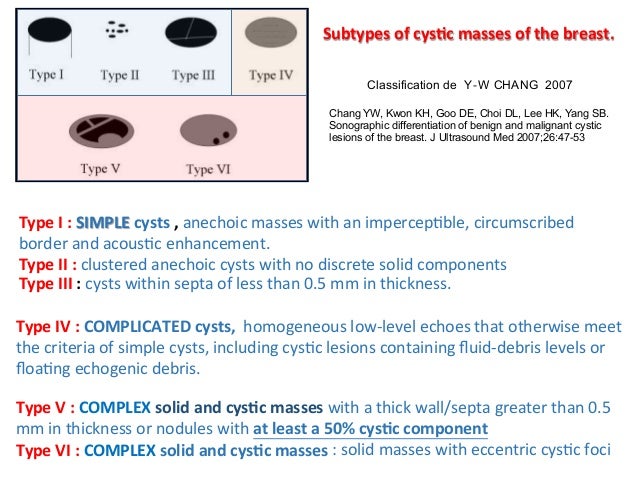 Type I Type II Type III Type IV

Type V Type VI

Subtypes of cystic masses of the breast.

Classification de Y-W CHANG 2007

Chang YW, Kwon KH, Goo DE, Choi DL, Lee HK, Yang SB. Sonographic differentiation of benign and malignant cystic lesions of the breast. J Ultrasound Med 2007;26:47-53

Type I : SIMPLE cysts , anechoic masses with an imperceptible, circumscribed border and acoustic enhancement.
Type II : clustered anechoic cysts with no discrete solid components
Type III : cysts within septa of less than 0.5 mm in thickness.

Type IV : COMPLICATED cysts, homogeneous low-level echoes that otherwise meet the criteria of simple cysts, including cystic lesions containing fluid-debris levels or floating echogenic debris.

Type V : COMPLEX solid and cystic masses with a thick wall/septa greater than 0.5 mm in thickness or nodules with at least a 50% cystic component
Type VI : COMPLEX solid and cystic masses : solid masses with eccentric cystic foci